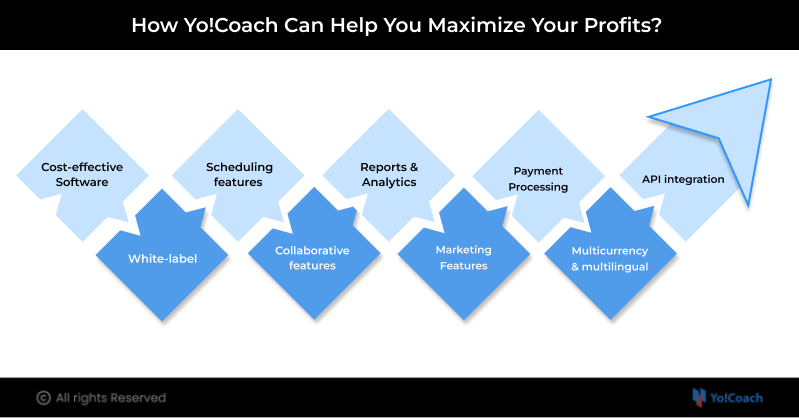 How Yo!Coach Can Help You Maximize Your Profits?

Cost-effective Software

White-label

Scheduling features

Collaborative features

Reports & Analytics

Marketing Features

Payment Processing

Multicurrency & multilingual

API integration

© All rights Reserved

Yo!Coach